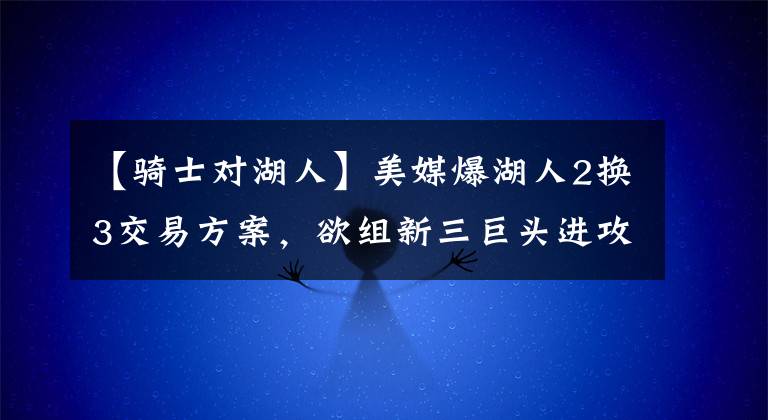 【骑士对湖人】美媒爆湖人2换3交易方案，欲组新三巨头进攻